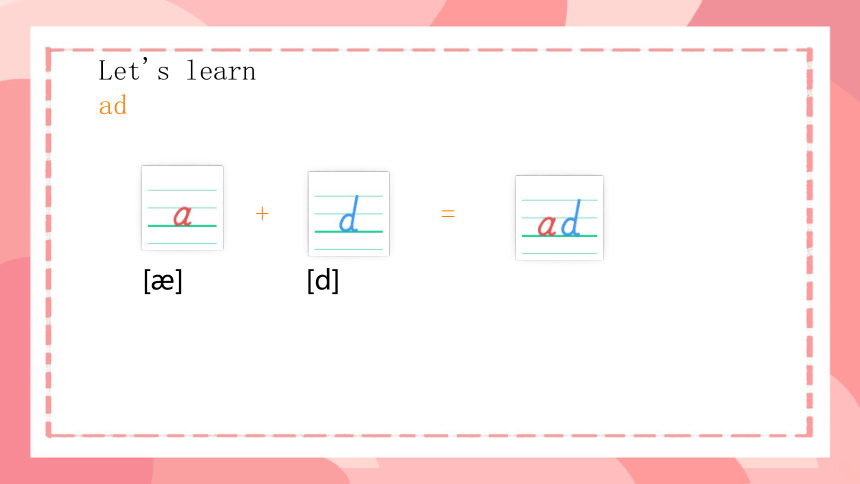 Let's learn
ad

a + d = ad

[æ] [d]